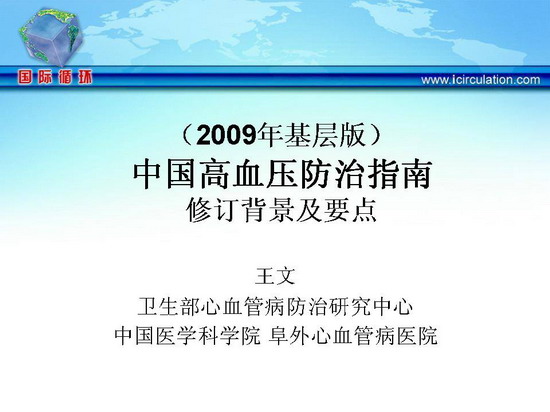 国际循环

www.icirculation.com

（2009年基层版）

中国高血压防治指南

修订背景及要点

王文

卫生部心血管病防治研究中心

中国医学科学院 阜外心血管病医院